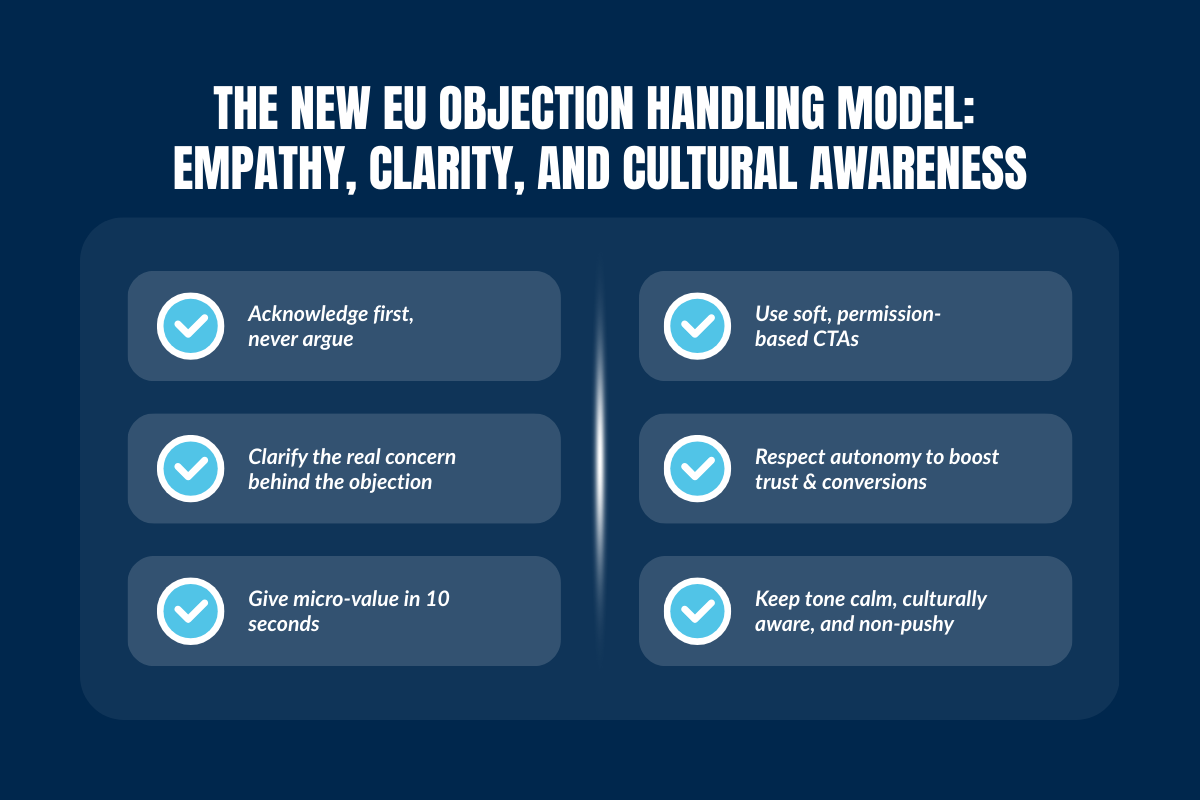 THE NEW EU OBJECTION HANDLING MODEL: EMPATHY, CLARITY, AND CULTURAL AWARENESS

Acknowledge first, never argue

Clarify the real concern behind the objection

Give micro-value in 10 seconds

Use soft, permission-based CTAs

Respect autonomy to boost trust & conversions

Keep tone calm, culturally aware, and non-pushy